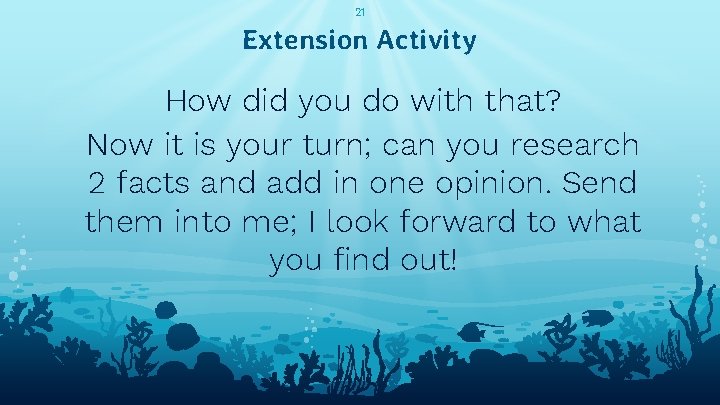 21

Extension Activity

How did you do with that?

Now it is your turn; can you research 2 facts and add in one opinion. Send them into me; I look forward to what you find out!